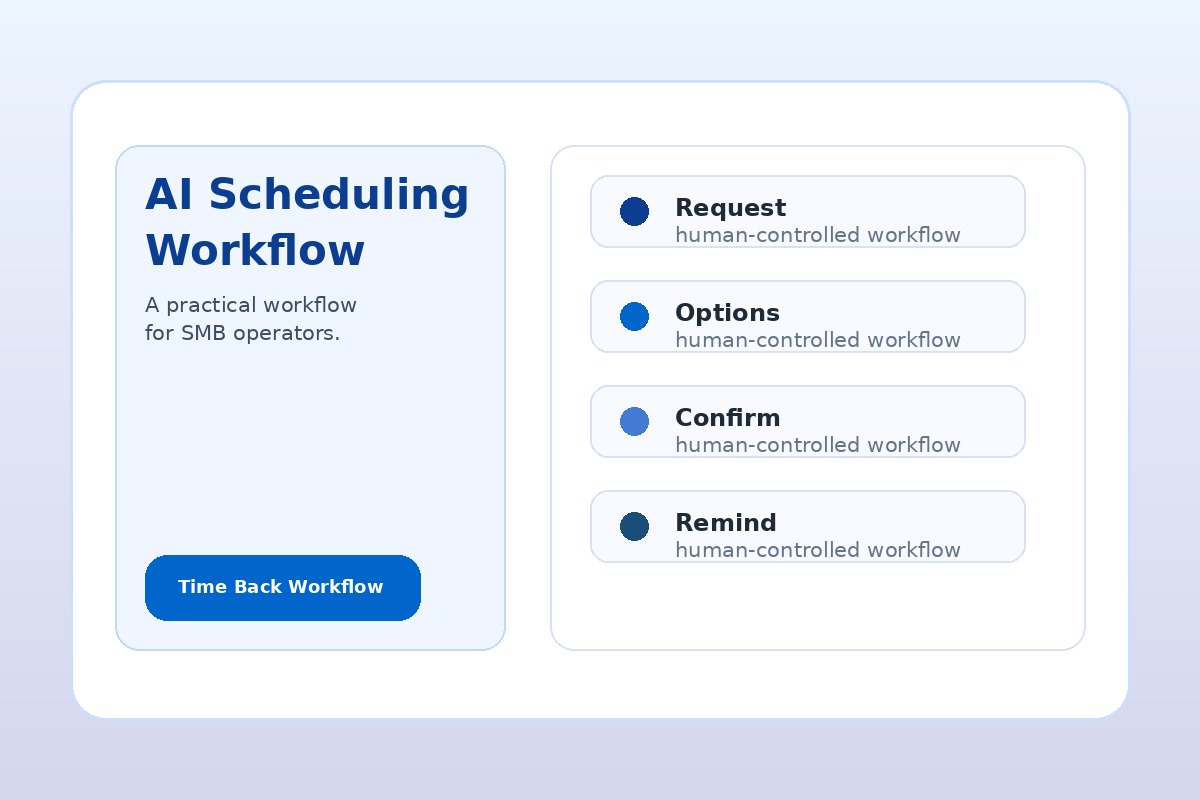 AI Scheduling Workflow

A practical workflow for SMB operators.

Time Back Workflow

Request
human-controlled workflow

Options
human-controlled workflow

Confirm
human-controlled workflow

Remind
human-controlled workflow